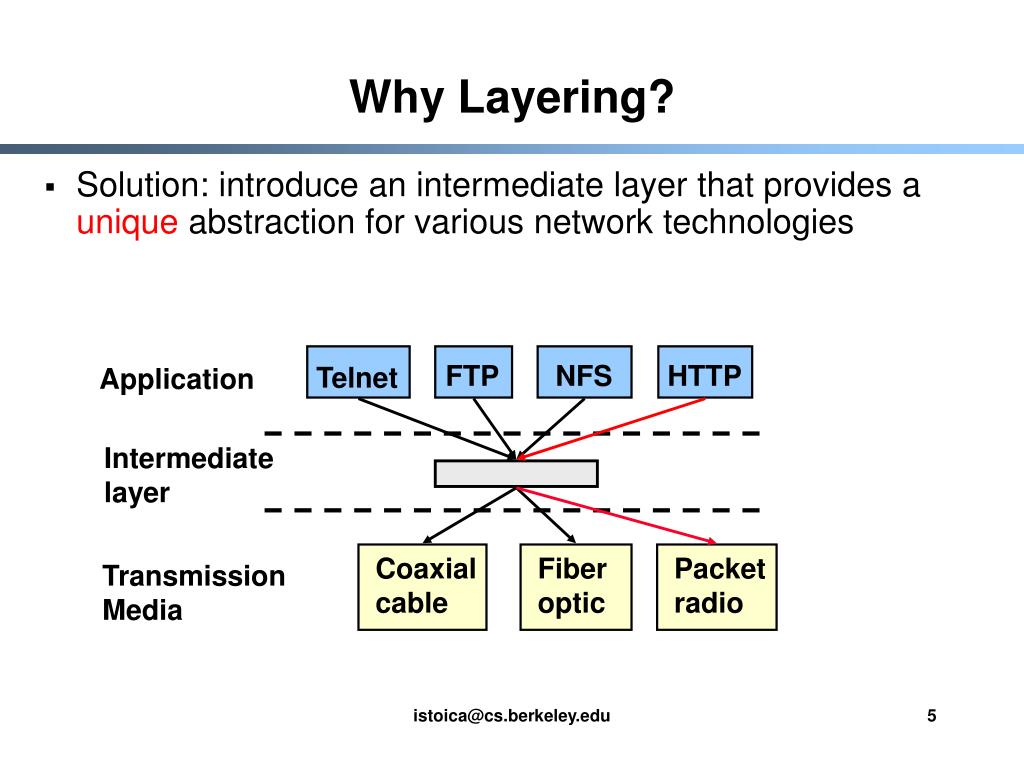 Why Layering?

▪ Solution: introduce an intermediate layer that provides a unique abstraction for various network technologies

Application

Telnet

FTP

NFS

HTTP

Intermediate layer

Transmission Media

Coaxial cable

Fiber optic

Packet radio

istoica@cs.berkeley.edu

5